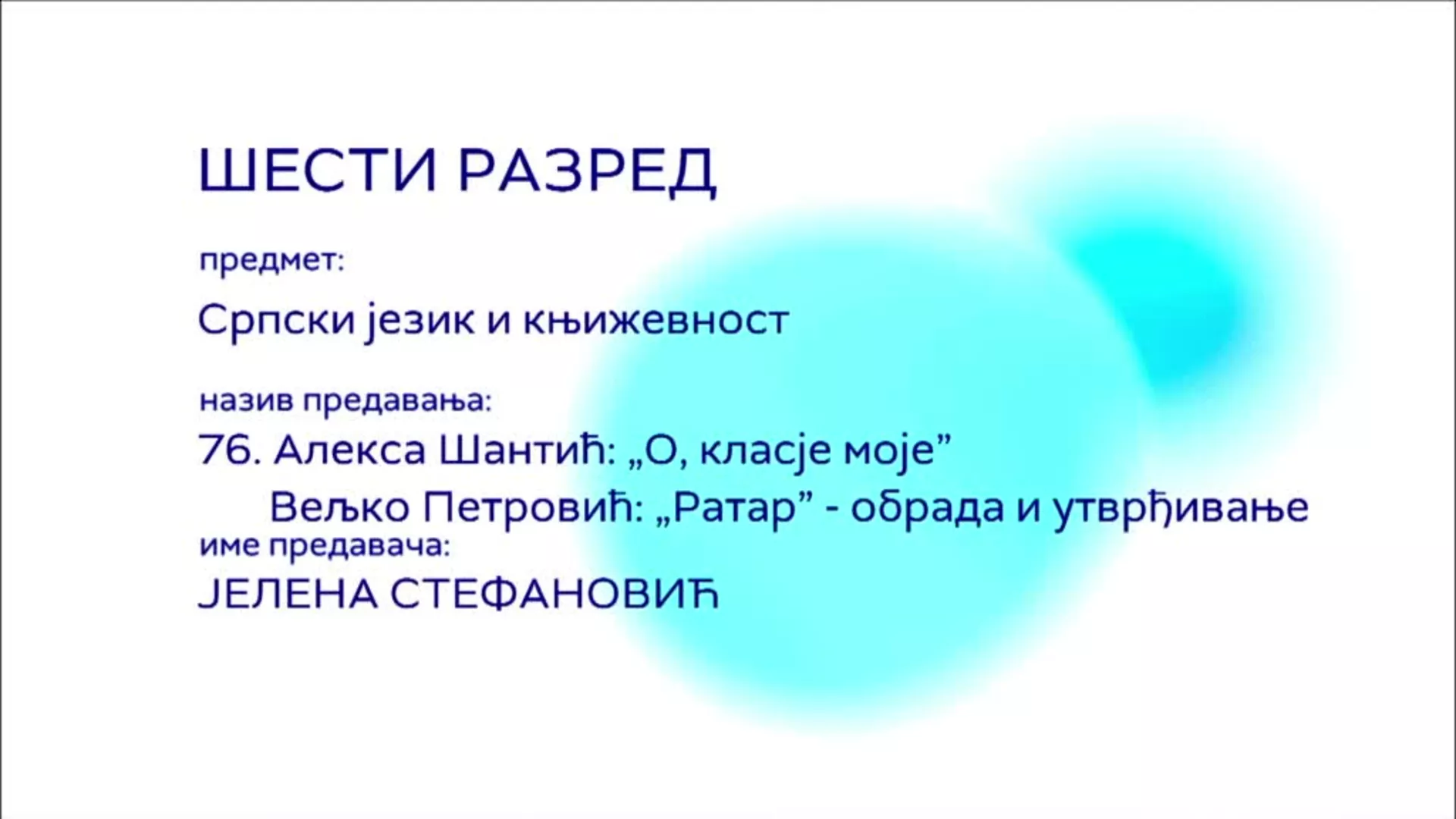 ШЕСТИ РАЗРЕД

предмет:

Српски језик и књижевност

назив предавања:

76. Алекса Шантић: „О, класје моје”
Вељко Петровић: „Ратар” - обрада и утврђивање

име предавача:

ЈЕЛЕНА СТЕФАНОВИЋ